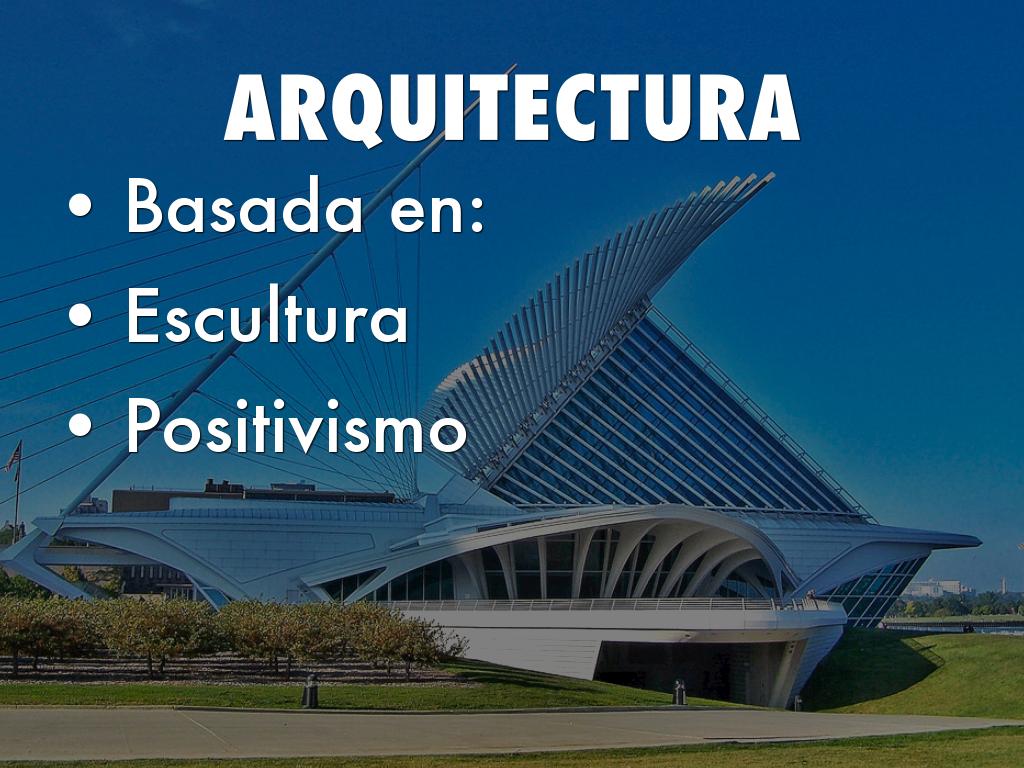 ARQUITECTURA

• Basada en:
• Escultura
• Positivismo